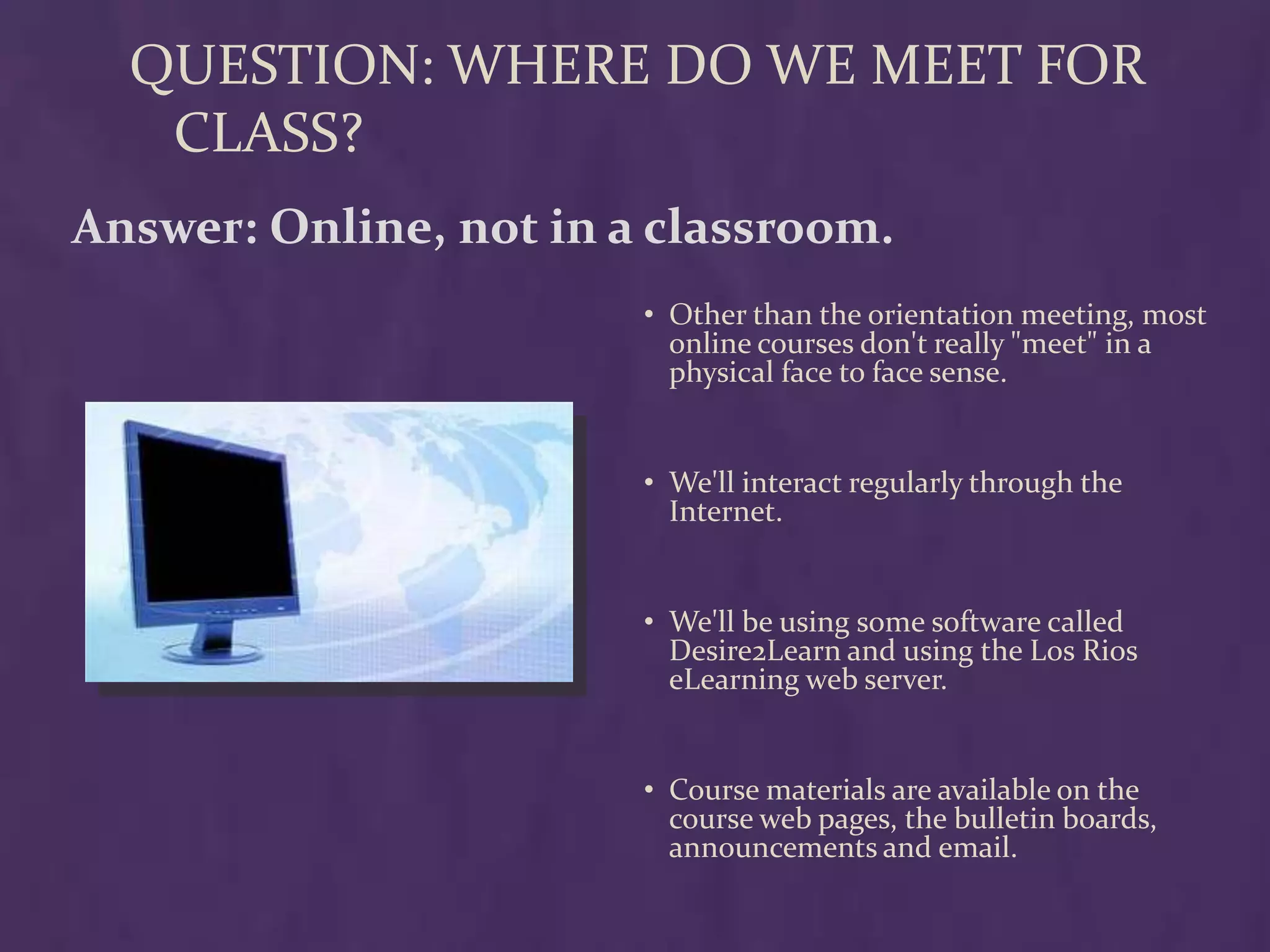 QUESTION: WHERE DO WE MEET FOR CLASS?

Answer: Online, not in a classroom.

• Other than the orientation meeting, most online courses don't really "meet" in a physical face to face sense.

• We'll interact regularly through the Internet.

• We'll be using some software called Desire2Learn and using the Los Rios eLearning web server.

• Course materials are available on the course web pages, the bulletin boards, announcements and email.